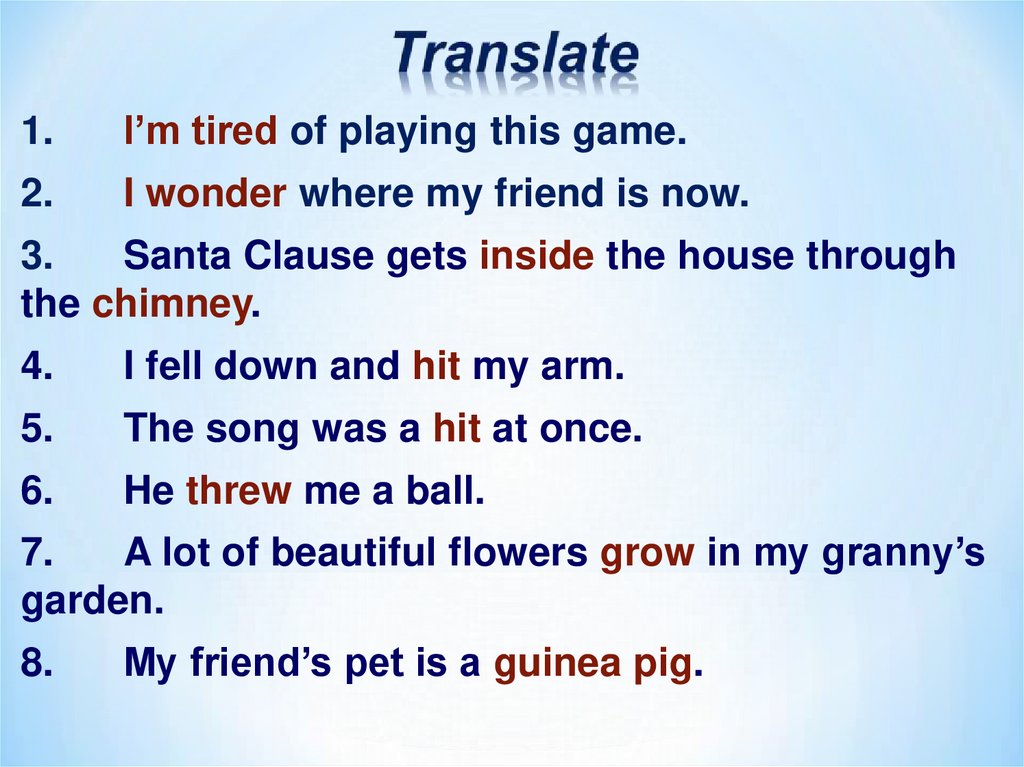 Translate

1. I'm tired of playing this game.

2. I wonder where my friend is now.

3. Santa Clause gets inside the house through the chimney.

4. I fell down and hit my arm.

5. The song was a hit at once.

6. He threw me a ball.

7. A lot of beautiful flowers grow in my granny's garden.

8. My friend's pet is a guinea pig.